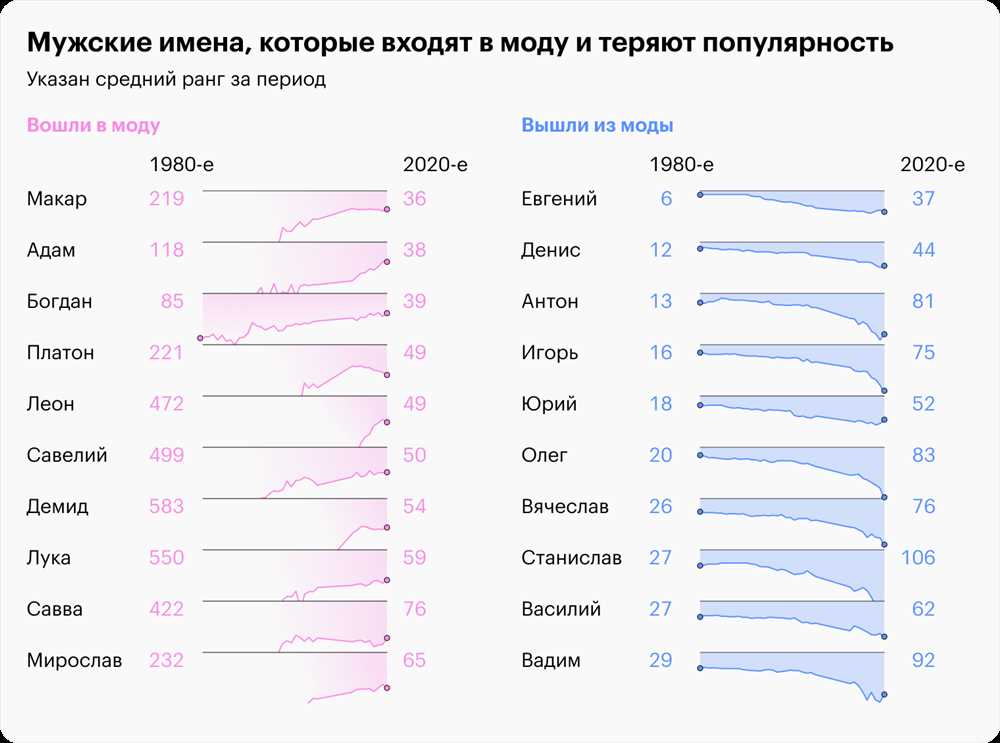 Мужские имена, которые входят в моду и теряют популярность
Указан средний ранг за период

Вошли в моду

| | 1980-е | 2020-е |
|---|---|---|
| Макар | 219 | 36 |
| Адам | 118 | 38 |
| Богдан | 85 | 39 |
| Платон | 221 | 49 |
| Леон | 472 | 49 |
| Савелий | 499 | 50 |
| Демид | 583 | 54 |
| Лука | 550 | 59 |
| Савва | 422 | 76 |
| Мирослав | 232 | 65 |

Вышли из моды

| | 1980-е | 2020-е |
|---|---|---|
| Евгений | 6 | 37 |
| Денис | 12 | 44 |
| Антон | 13 | 81 |
| Игорь | 16 | 75 |
| Юрий | 18 | 52 |
| Олег | 20 | 83 |
| Вячеслав | 26 | 76 |
| Станислав | 27 | 106 |
| Василий | 27 | 62 |
| Вадим | 29 | 92 |